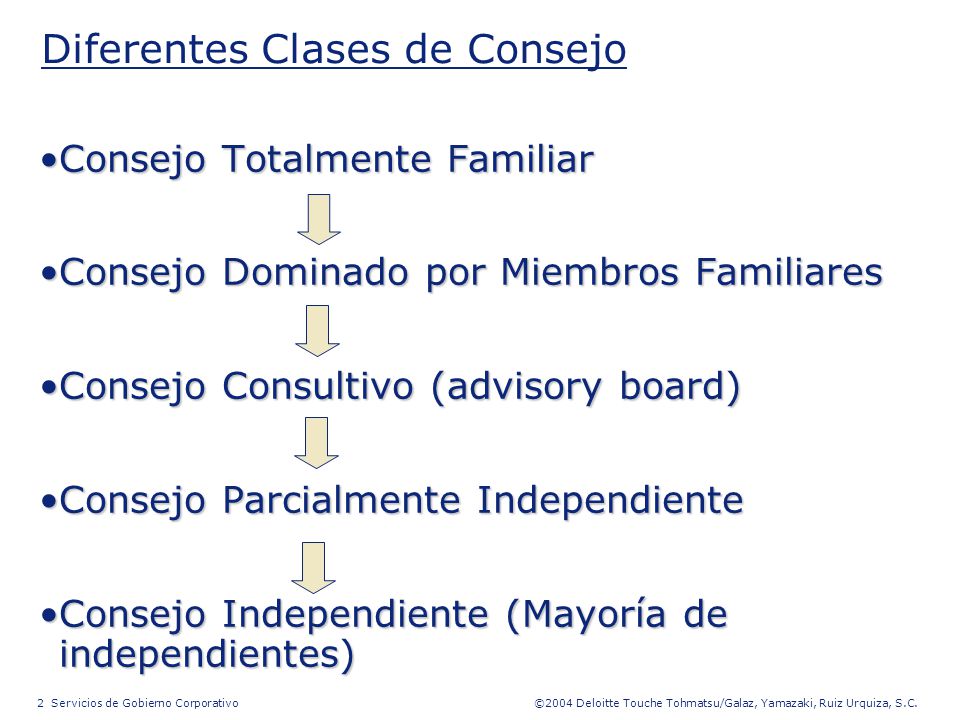 Diferentes Clases de Consejo

•Consejo Totalmente Familiar

•Consejo Dominado por Miembros Familiares

•Consejo Consultivo (advisory board)

•Consejo Parcialmente Independiente

•Consejo Independiente (Mayoría de independientes)

2 Servicios de Gobierno Corporativo

©2004 Deloitte Touche Tohmatsu/Galaz, Yamazaki, Ruiz Urquiza, S.C.